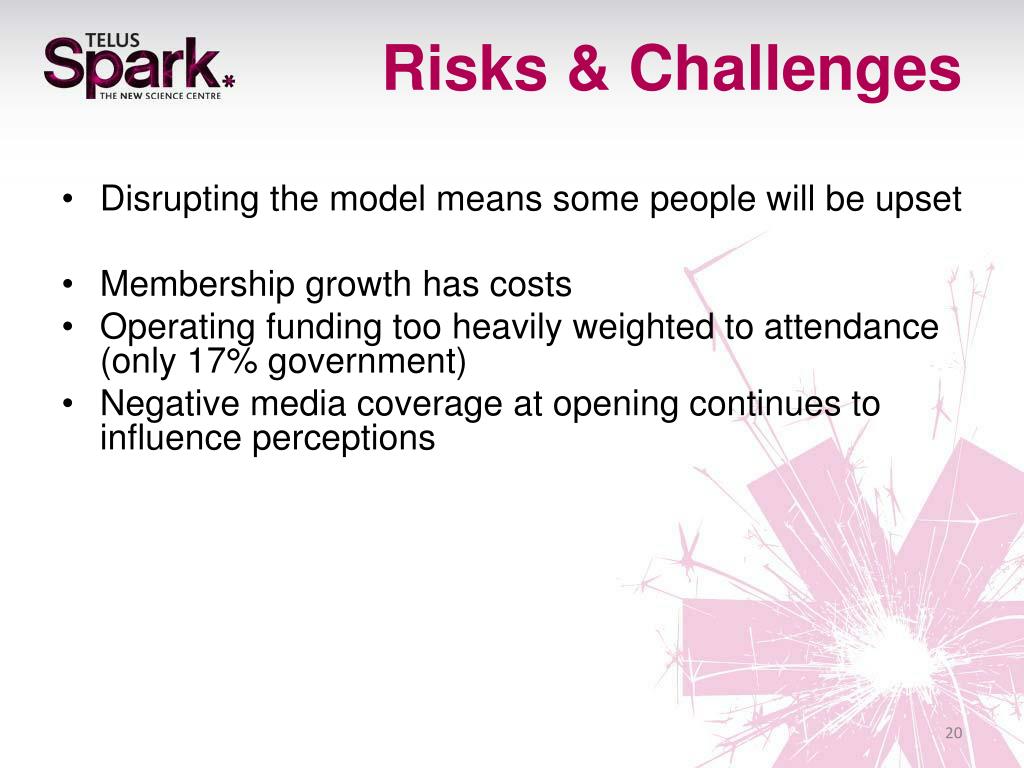 TELUS
Spark
THE NEW SCIENCE CENTRE

Risks & Challenges

• Disrupting the model means some people will be upset

• Membership growth has costs
• Operating funding too heavily weighted to attendance (only 17% government)
• Negative media coverage at opening continues to influence perceptions

20